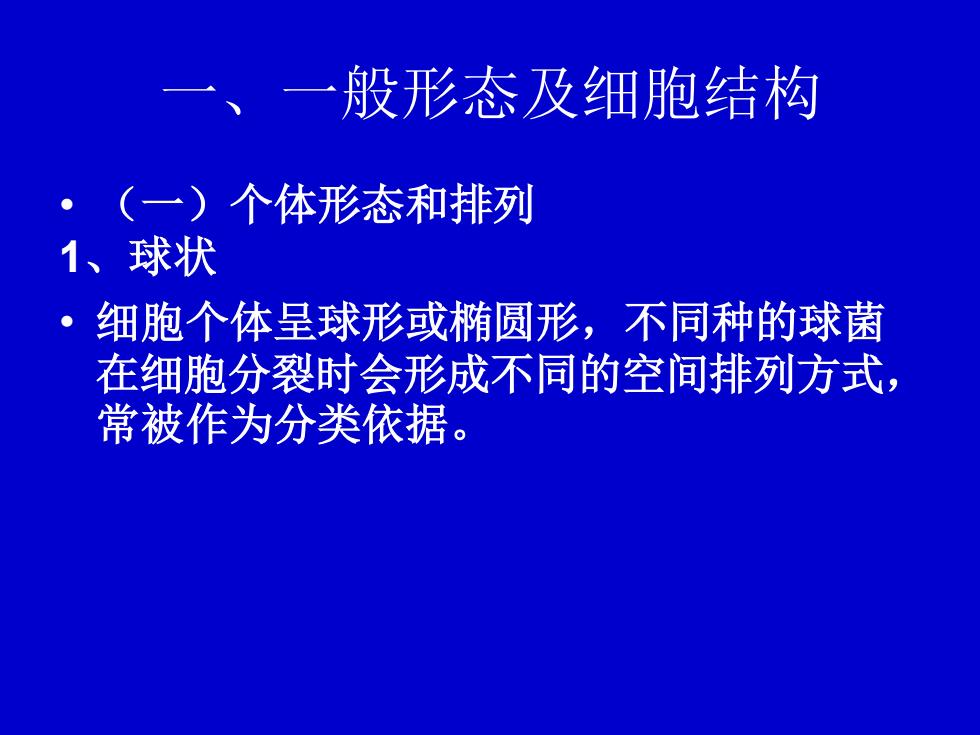 一、一般形态及细胞结构

• （一）个体形态和排列

1、球状

• 细胞个体呈球形或椭圆形，不同种的球菌在细胞分裂时会形成不同的空间排列方式，常被作为分类依据。